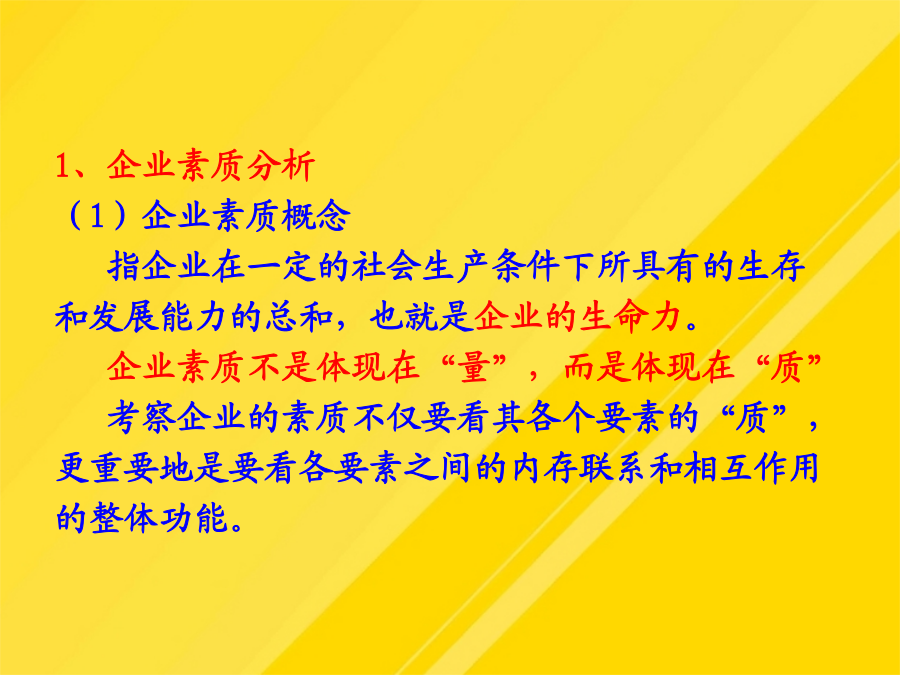 1、企业素质分析
（1）企业素质概念

指企业在一定的社会生产条件下所具有的生存和发展能力的总和，也就是企业的生命力。

企业素质不是体现在“量”，而是体现在“质”

考察企业的素质不仅要看其各个要素的“质”，更重要地是要看各要素之间的内存联系和相互作用的整体功能。